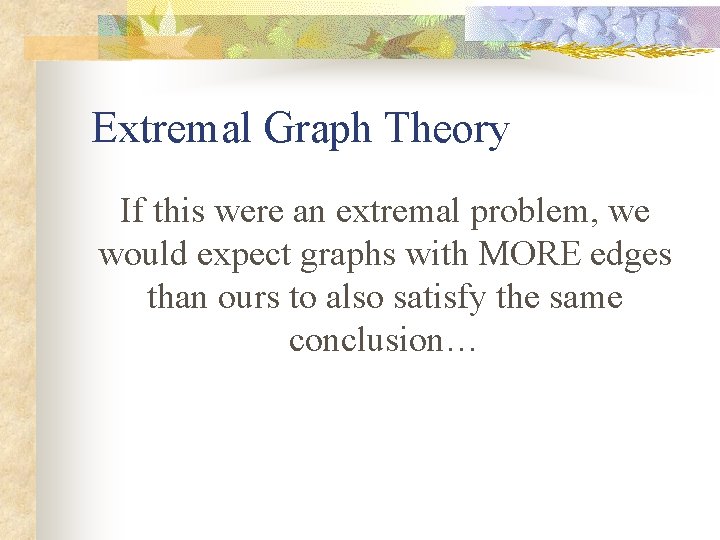 Extremal Graph Theory

If this were an extremal problem, we would expect graphs with MORE edges than ours to also satisfy the same conclusion…